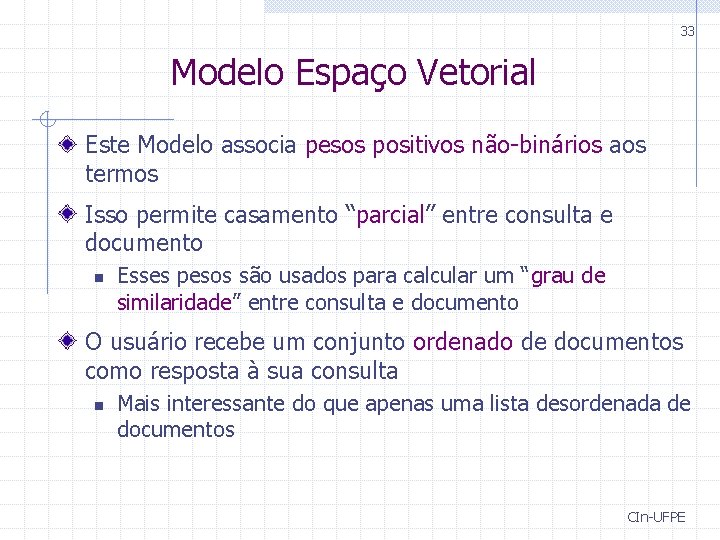 33

Modelo Espaço Vetorial

Este Modelo associa pesos positivos não-binários aos termos

Isso permite casamento “parcial” entre consulta e documento

Esses pesos são usados para calcular um “grau de similaridade” entre consulta e documento

O usuário recebe um conjunto ordenado de documentos como resposta à sua consulta

Mais interessante do que apenas uma lista desordenada de documentos

CIn-UFPE